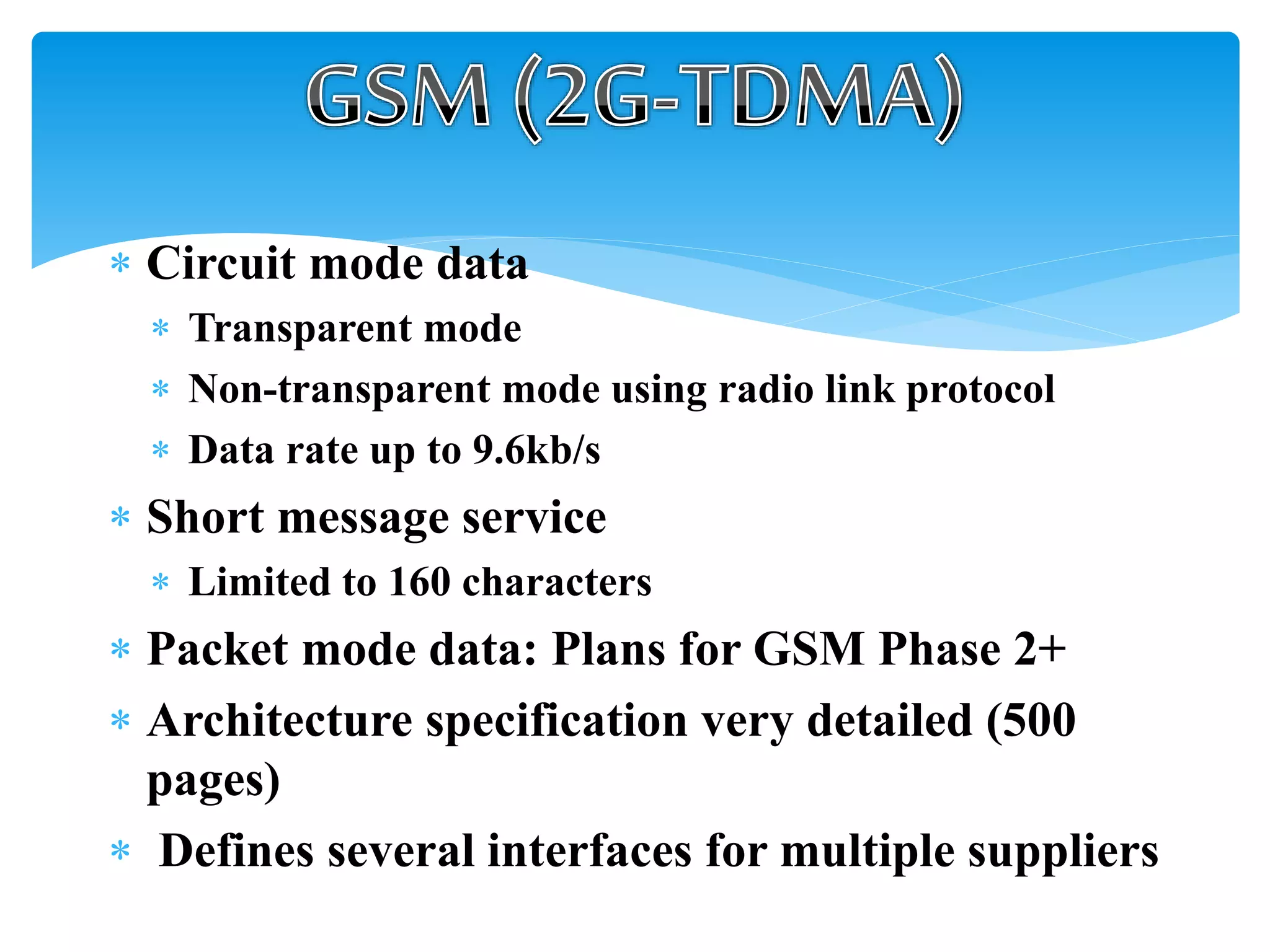 GSM (2G-TDMA)

* Circuit mode data
  * Transparent mode
  * Non-transparent mode using radio link protocol
  * Data rate up to 9.6kb/s
* Short message service
  * Limited to 160 characters
* Packet mode data: Plans for GSM Phase 2+
* Architecture specification very detailed (500 pages)
* Defines several interfaces for multiple suppliers